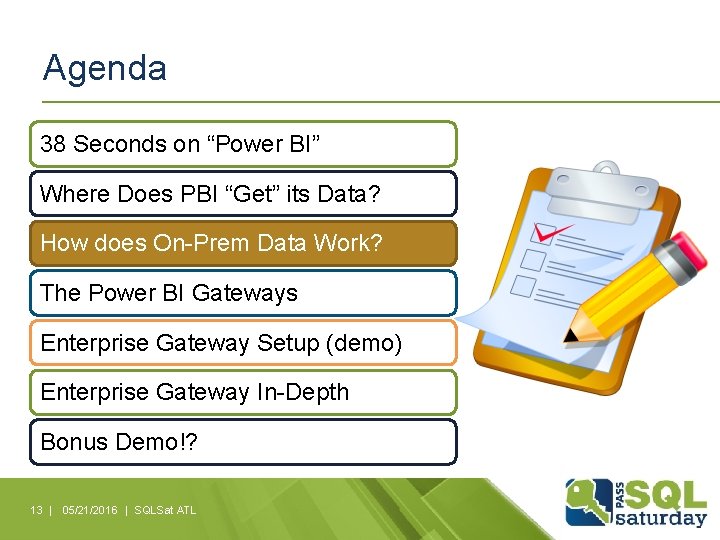 Agenda

38 Seconds on “Power BI”

Where Does PBI “Get” its Data?

How does On-Prem Data Work?

The Power BI Gateways

Enterprise Gateway Setup (demo)

Enterprise Gateway In-Depth

Bonus Demo!?

13 | 05/21/2016 | SQLSat ATL

PASS SQL saturday